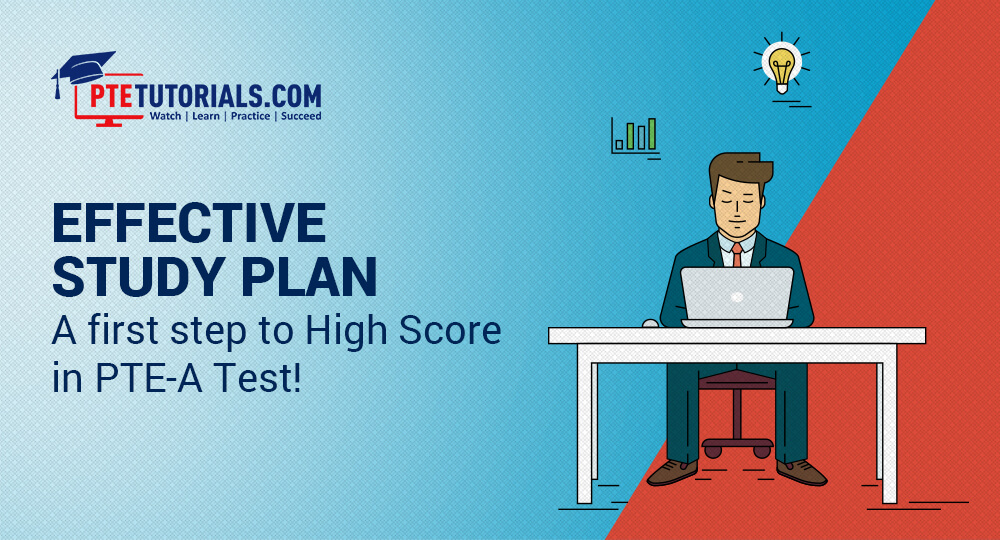 PTETUTORIALS.COM
Watch | Learn | Practice | Succeed

EFFECTIVE STUDY PLAN
A first step to High Score in PTE-A Test!